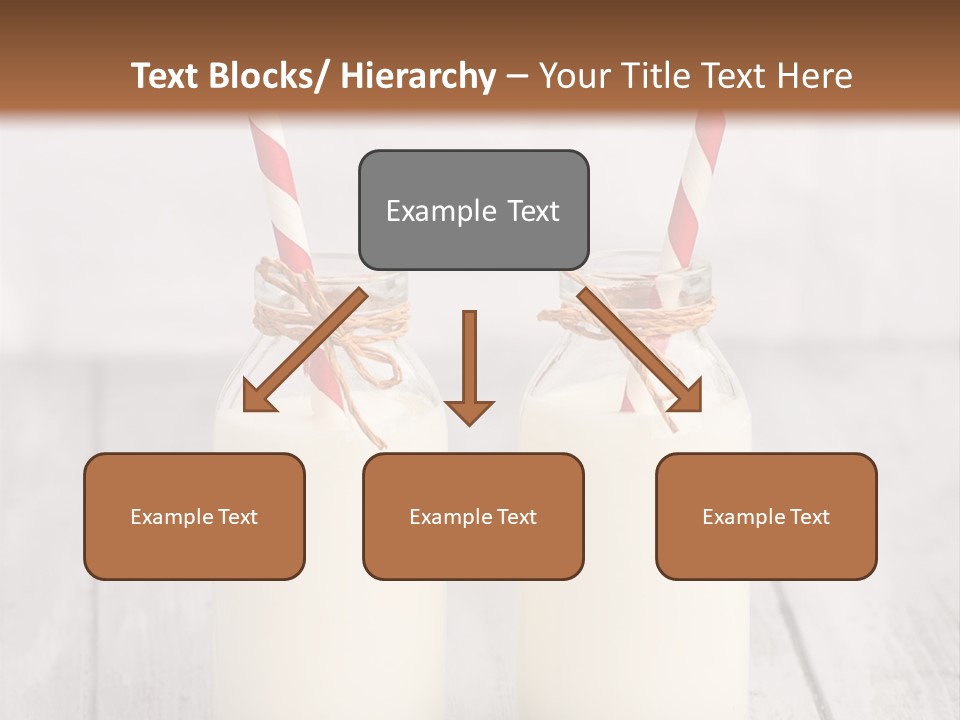 Text Blocks/ Hierarchy – Your Title Text Here

Example Text

Example Text

Example Text

Example Text